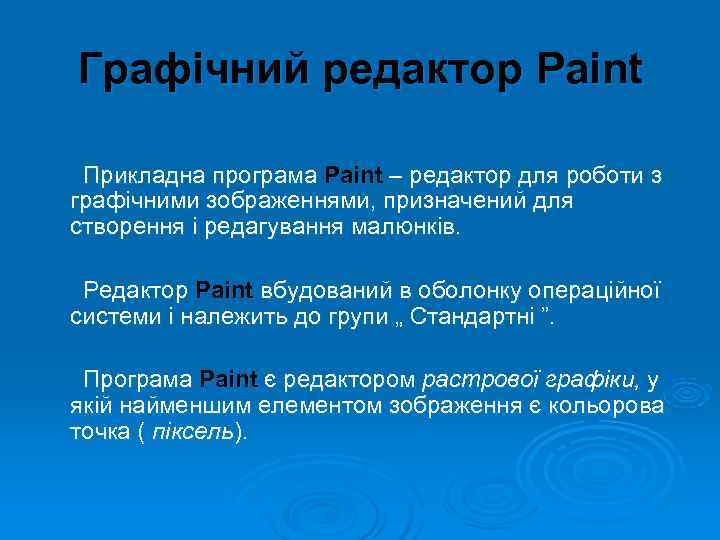 Графічний редактор Paint

Прикладна програма Paint – редактор для роботи з графічними зображеннями, призначений для створення і редагування малюнків.

Редактор Paint вбудований в оболонку операційної системи і належить до групи „ Стандартні ”.

Програма Paint є редактором растрової графіки, у якій найменшим елементом зображення є кольорова точка ( піксель).